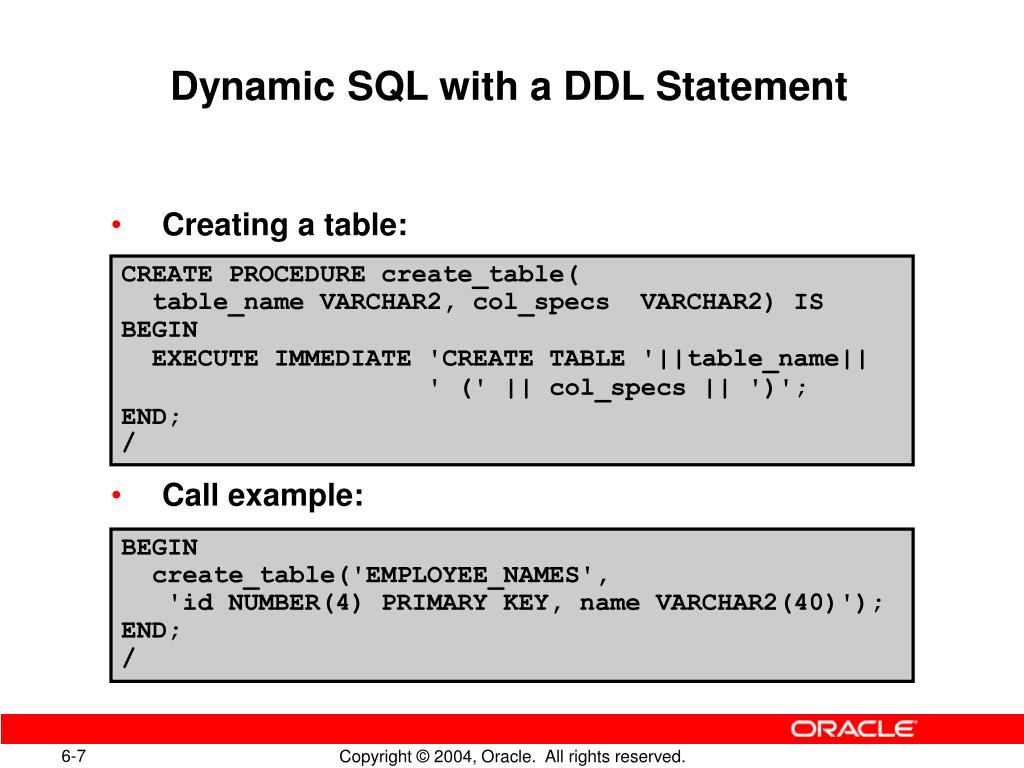 Dynamic SQL with a DDL Statement

• Creating a table:

CREATE PROCEDURE create_table(
  table_name VARCHAR2, col_specs  VARCHAR2) IS
BEGIN
  EXECUTE IMMEDIATE 'CREATE TABLE '||table_name||
                    ' (' || col_specs || ')';
END;
/

• Call example:

BEGIN
  create_table('EMPLOYEE_NAMES',
   'id NUMBER(4) PRIMARY KEY, name VARCHAR2(40)');
END;
/

ORACLE

6-7

Copyright © 2004, Oracle.  All rights reserved.